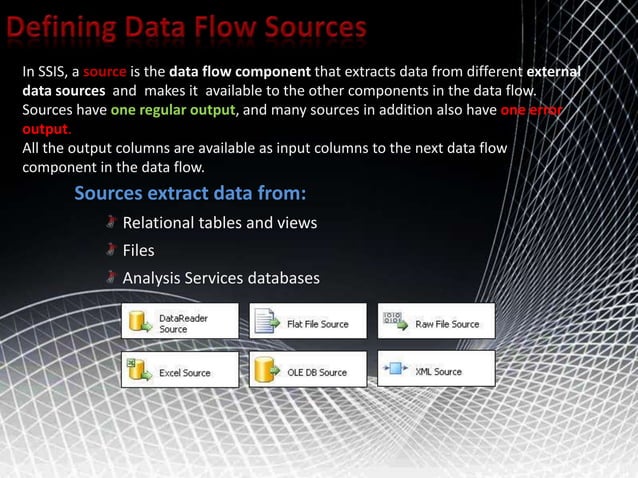 Defining Data Flow Sources

In SSIS, a source is the data flow component that extracts data from different external data sources and makes it available to the other components in the data flow. Sources have one regular output, and many sources in addition also have one error output.
All the output columns are available as input columns to the next data flow component in the data flow.

Sources extract data from:

Relational tables and views

Files

Analysis Services databases

DataReader Source

Flat File Source

Raw File Source

Excel Source

OLE DB Source

XML Source